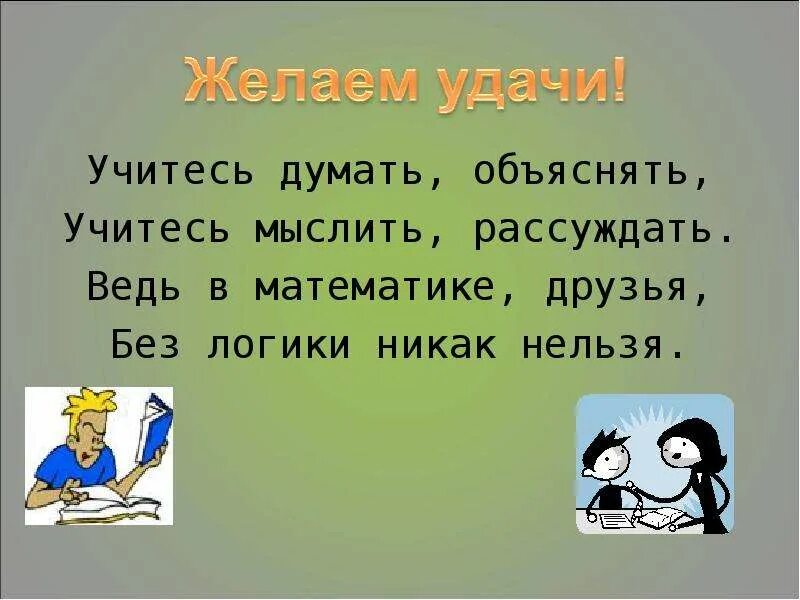 Желаем удачи!

Учитесь думать, объяснять,
Учитесь мыслить, рассуждать.
Ведь в математике, друзья,
Без логики никак нельзя.